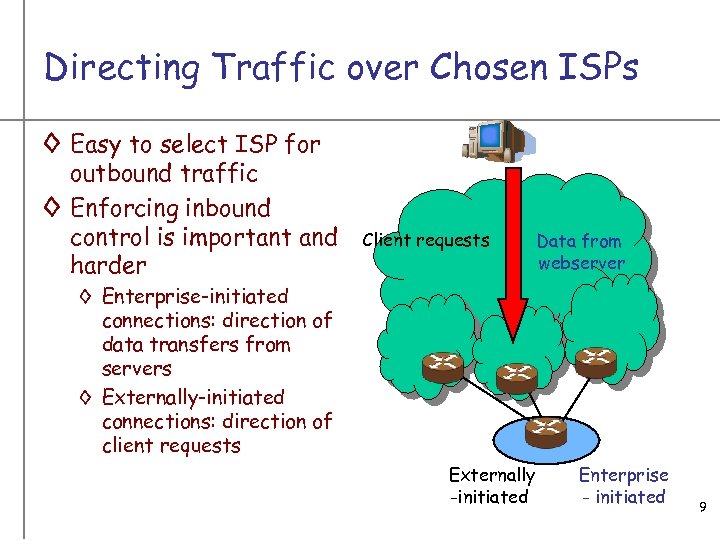 Directing Traffic over Chosen ISPs

◊ Easy to select ISP for outbound traffic

◊ Enforcing inbound control is important and harder

◊ Enterprise-initiated connections: direction of data transfers from servers

◊ Externally-initiated connections: direction of client requests

Client requests

Data from webserver

Externally -initiated

Enterprise - initiated

9